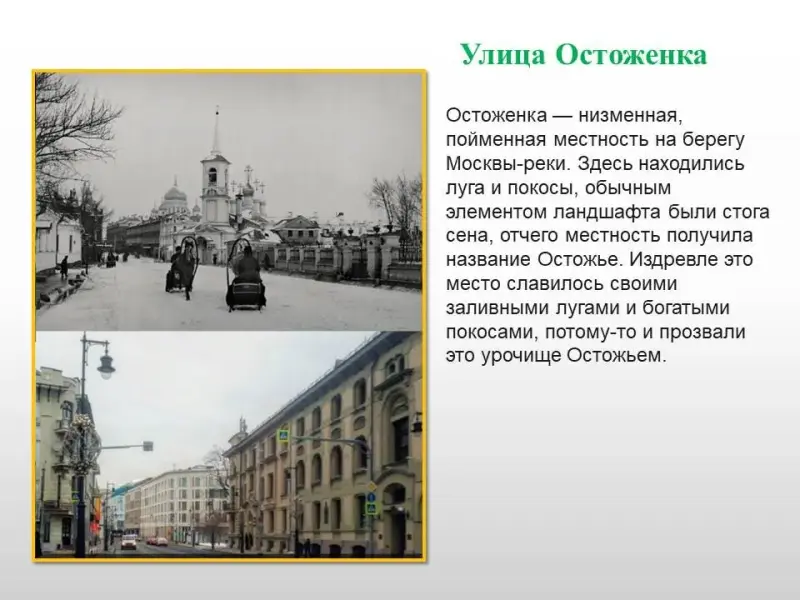 Улица Остоженка

Остоженка — низменная, пойменная местность на берегу Москвы-реки. Здесь находились луга и покосы, обычным элементом ландшафта были стога сена, отчего местность получила название Остожье. Издревле это место славилось своими заливными лугами и богатыми покосами, потому-то и прозвали это урочище Остожьем.